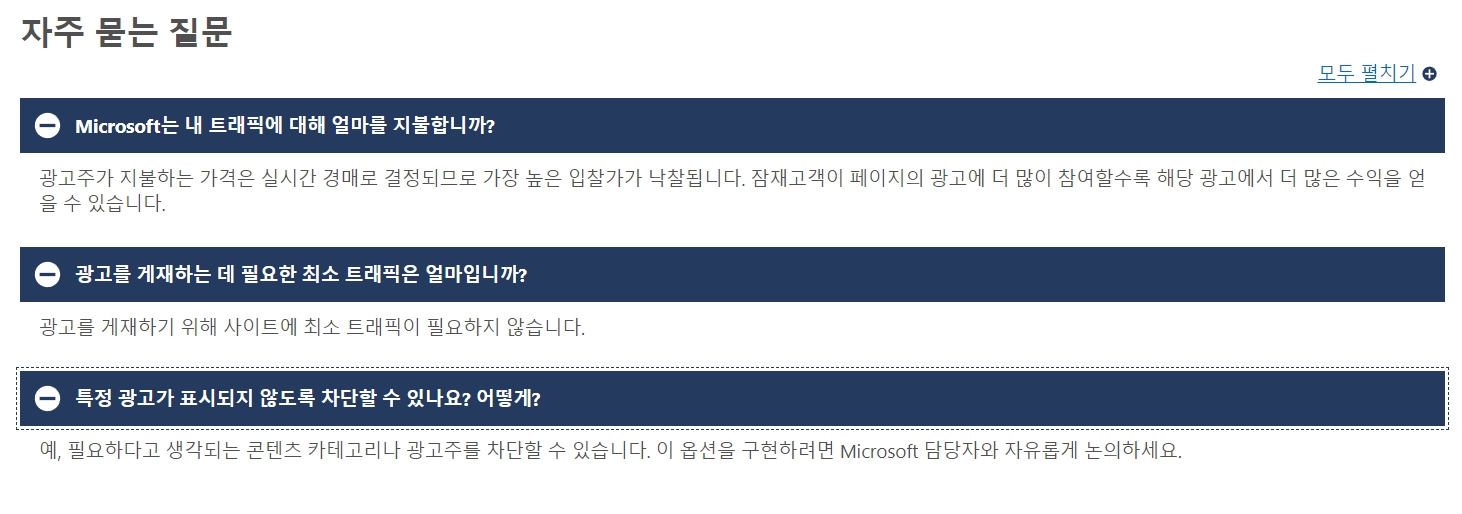 자주 묻는 질문

모두 펼치기

Microsoft는 내 트래픽에 대해 얼마를 지불합니까?

광고주가 지불하는 가격은 실시간 경매로 결정되므로 가장 높은 입찰가가 낙찰됩니다. 잠재고객이 페이지의 광고에 더 많이 참여할수록 해당 광고에서 더 많은 수익을 얻을 수 있습니다.

광고를 게재하는 데 필요한 최소 트래픽은 얼마입니까?

광고를 게재하기 위해 사이트에 최소 트래픽이 필요하지 않습니다.

특정 광고가 표시되지 않도록 차단할 수 있나요? 어떻게?

예, 필요하다고 생각되는 콘텐츠 카테고리나 광고주를 차단할 수 있습니다. 이 옵션을 구현하려면 Microsoft 담당자와 자유롭게 논의하세요.